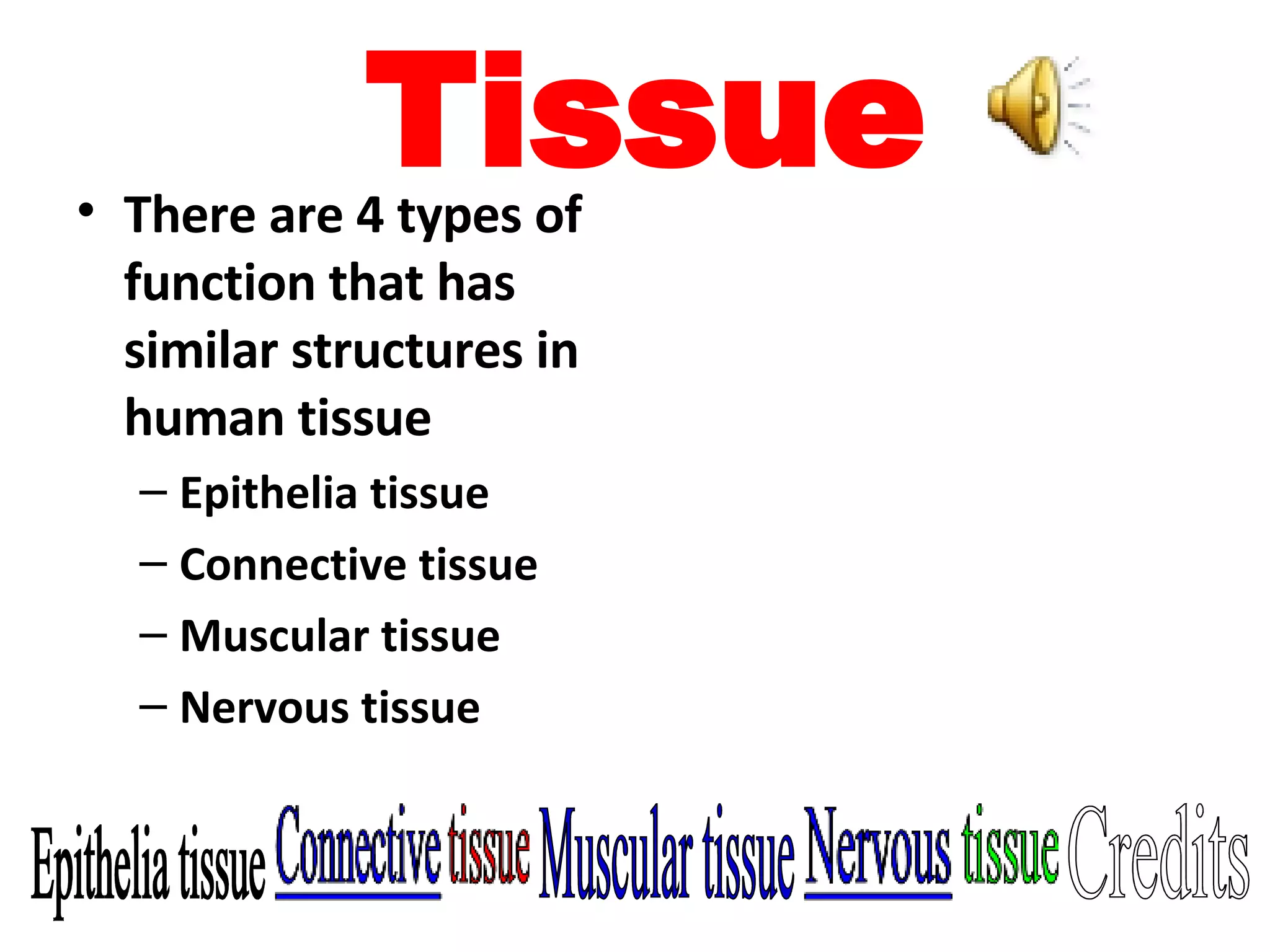 Tissue

• There are 4 types of function that has similar structures in human tissue
– Epithelia tissue
– Connective tissue
– Muscular tissue
– Nervous tissue

Epithelia tissue Connective tissue Muscular tissue Nervous tissue Credits